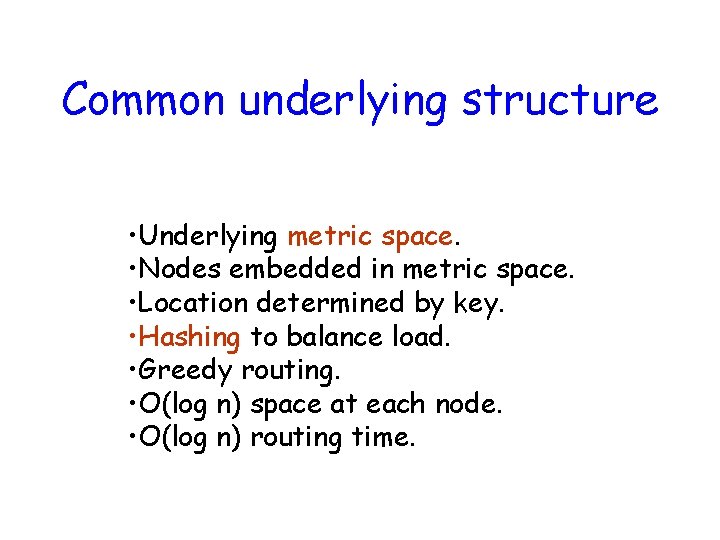 Common underlying structure

•Underlying metric space.
•Nodes embedded in metric space.
•Location determined by key.
•Hashing to balance load.
•Greedy routing.
•O(log n) space at each node.
•O(log n) routing time.